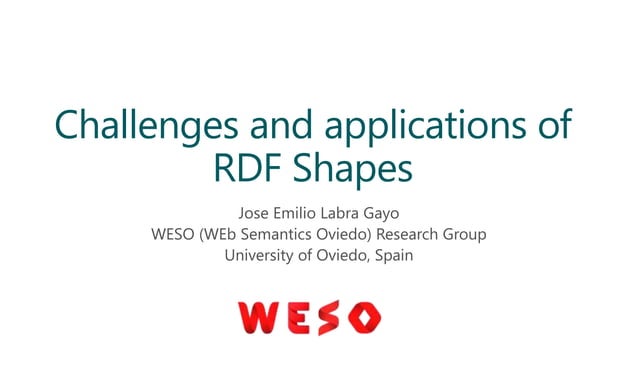 Challenges and applications of RDF Shapes

Jose Emilio Labra Gayo
WESO (WEb Semantics Oviedo) Research Group
University of Oviedo, Spain

WESO